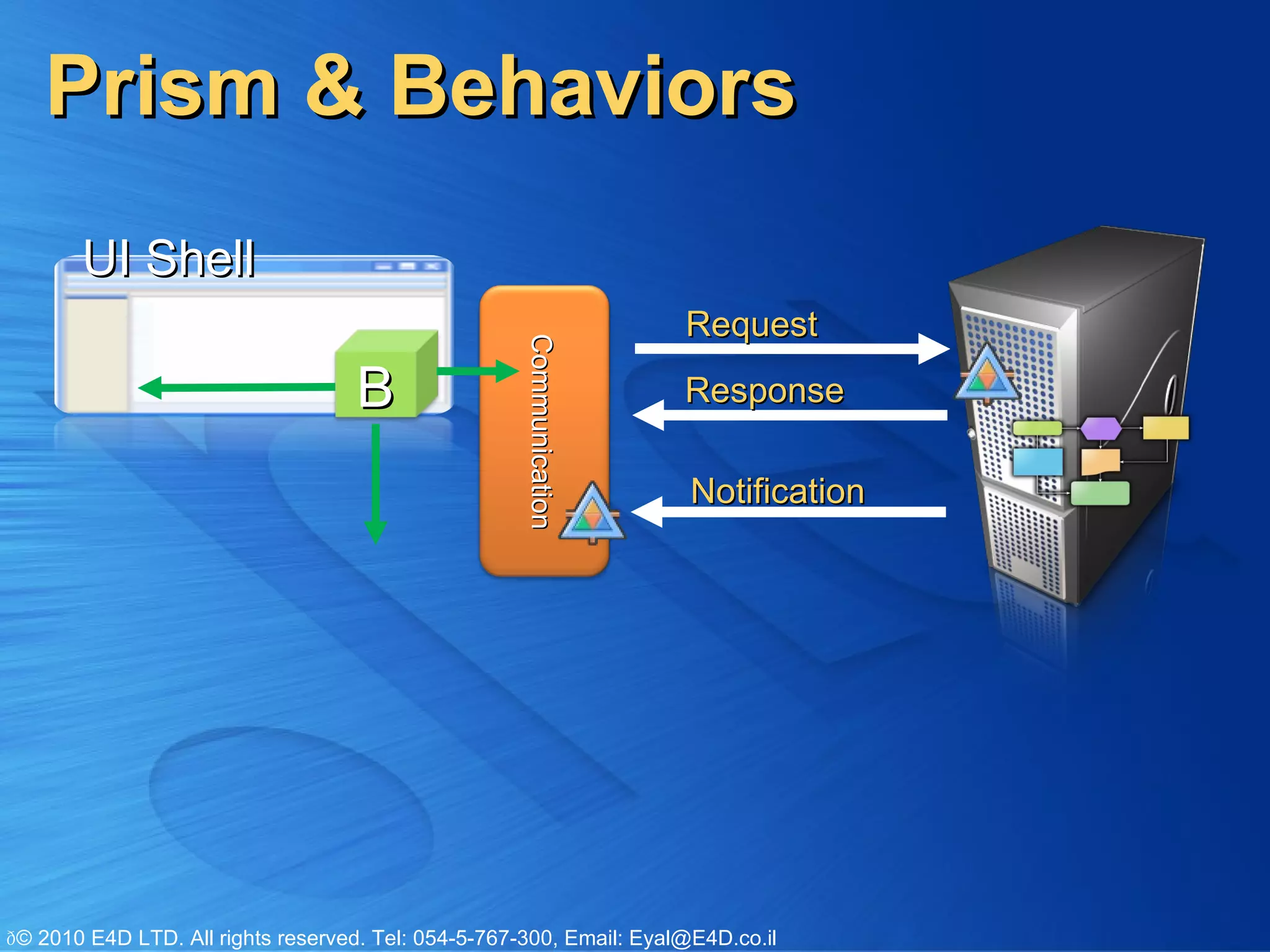 Prism & Behaviors

UI Shell

B

Communication

Request

Response

Notification

ð© 2010 E4D LTD. All rights reserved. Tel: 054-5-767-300, Email: Eyal@E4D.co.il